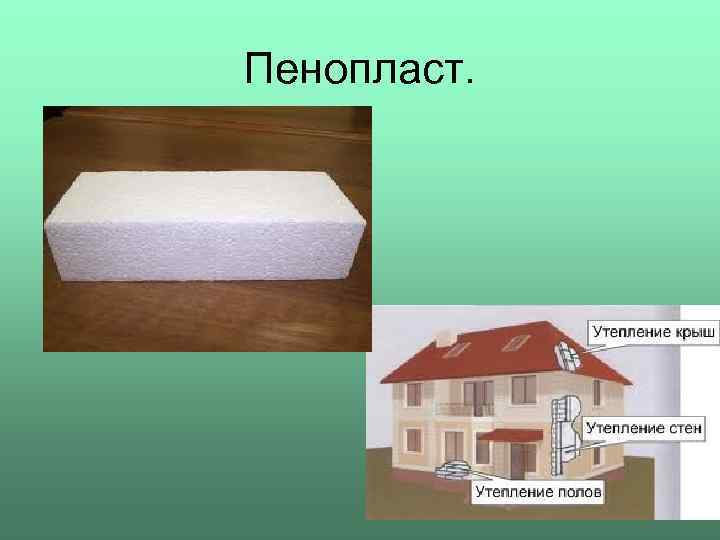 Пенопласт.

Утепление крыш

Утепление стен

Утепление полов